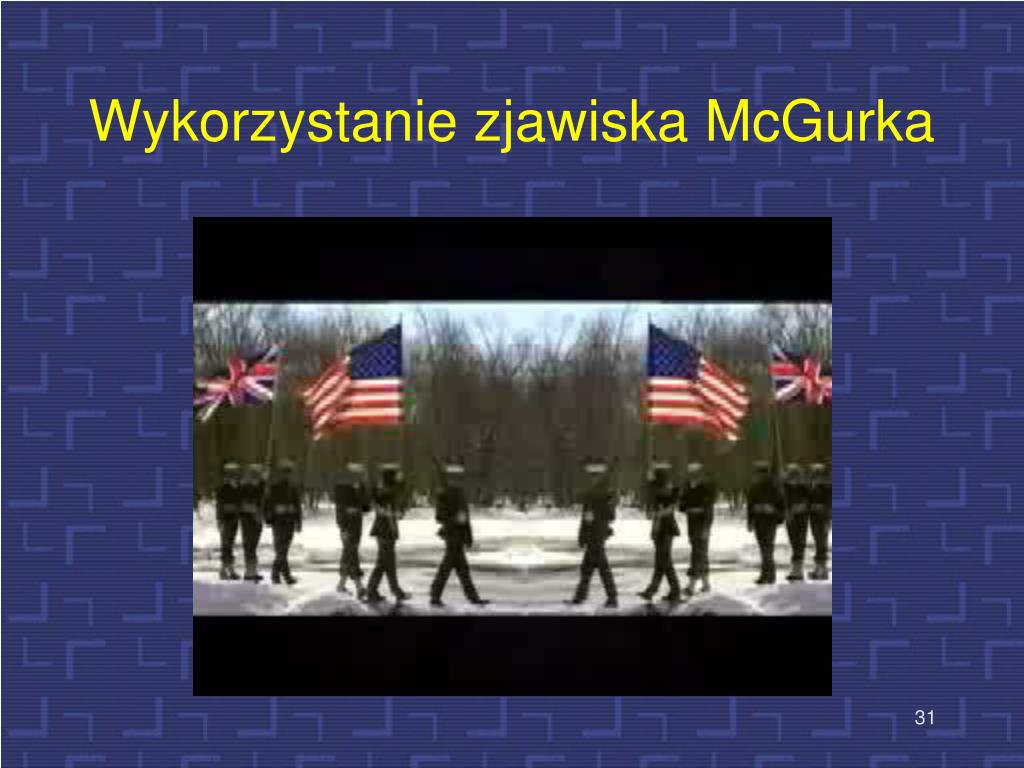 Wykorzystanie zjawiska McGurka

31